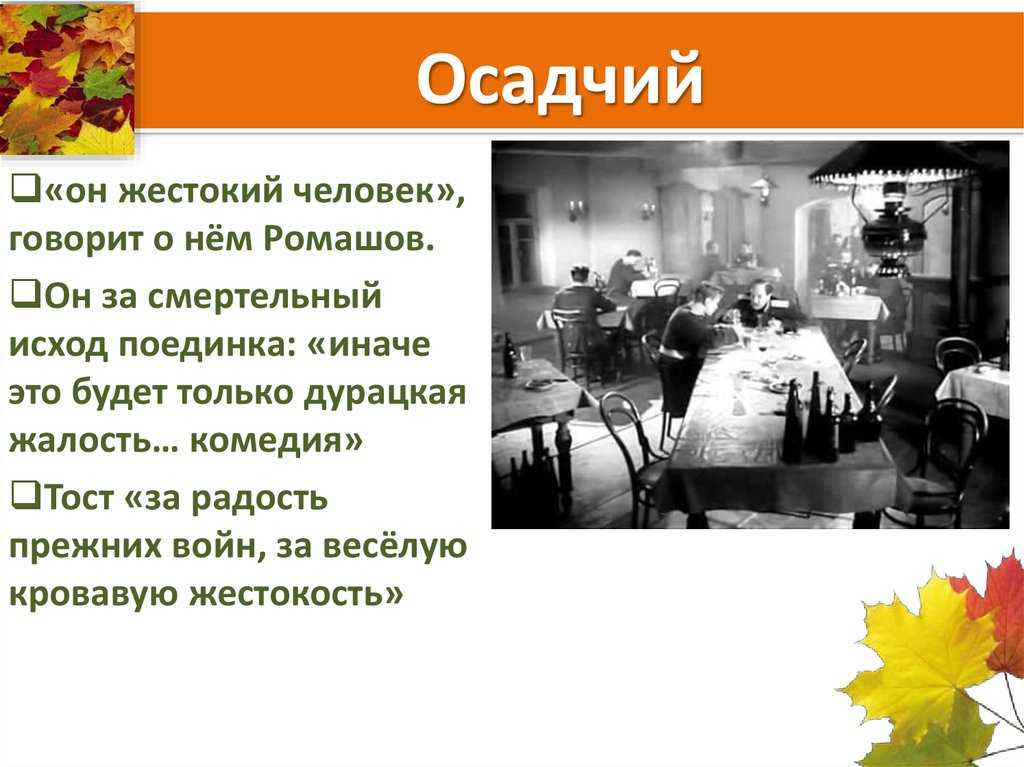 Осадчий

❑«он жестокий человек», говорит о нём Ромашов.

❑Он за смертельный исход поединка: «иначе это будет только дурацкая жалость… комедия»

❑Тост «за радость прежних войн, за весёлую кровавую жестокость»